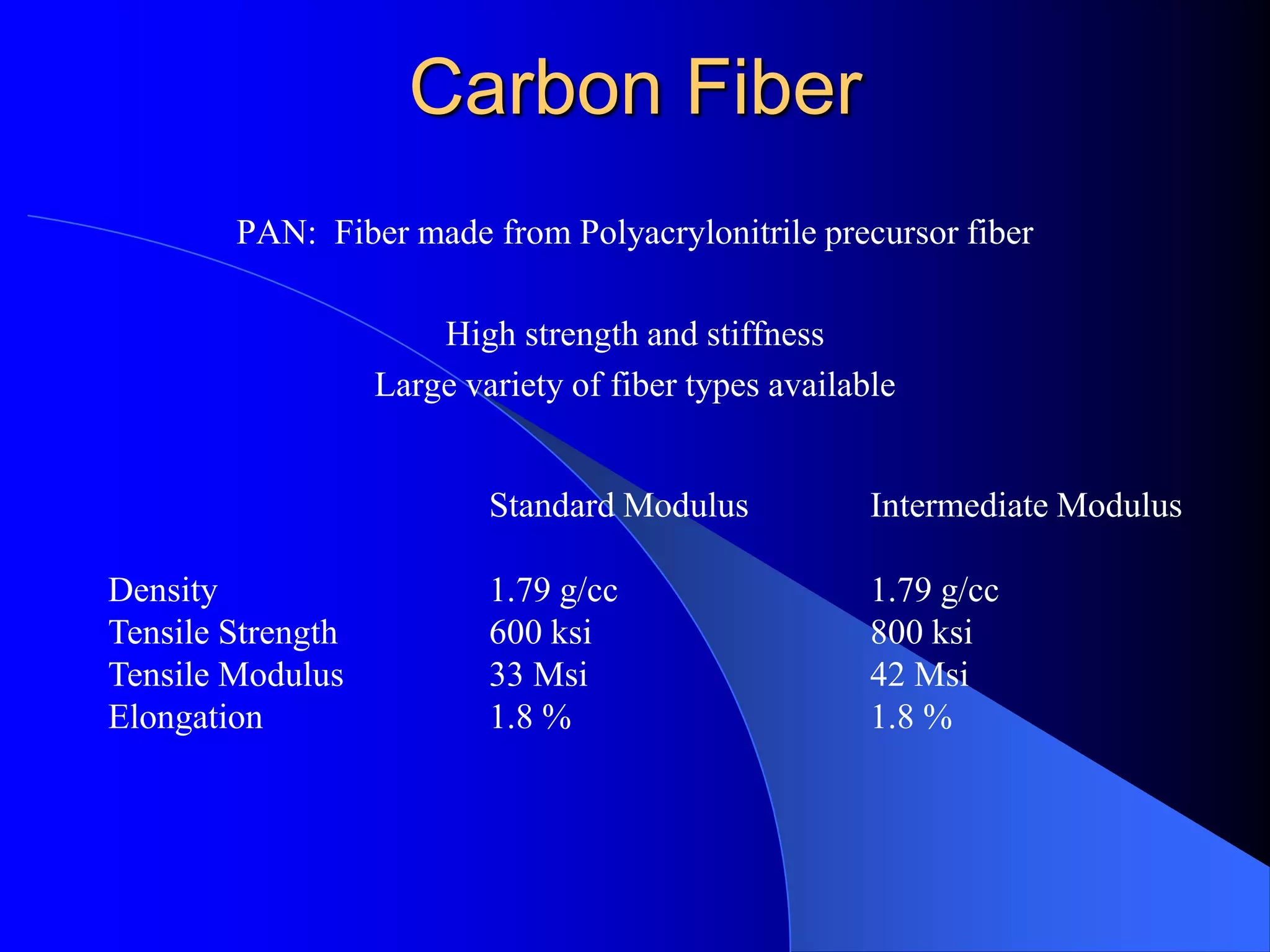 Carbon Fiber

PAN: Fiber made from Polyacrylonitrile precursor fiber

High strength and stiffness
Large variety of fiber types available

| | Standard Modulus | Intermediate Modulus |
|---|---|---|
| Density | 1.79 g/cc | 1.79 g/cc |
| Tensile Strength | 600 ksi | 800 ksi |
| Tensile Modulus | 33 Msi | 42 Msi |
| Elongation | 1.8 % | 1.8 % |